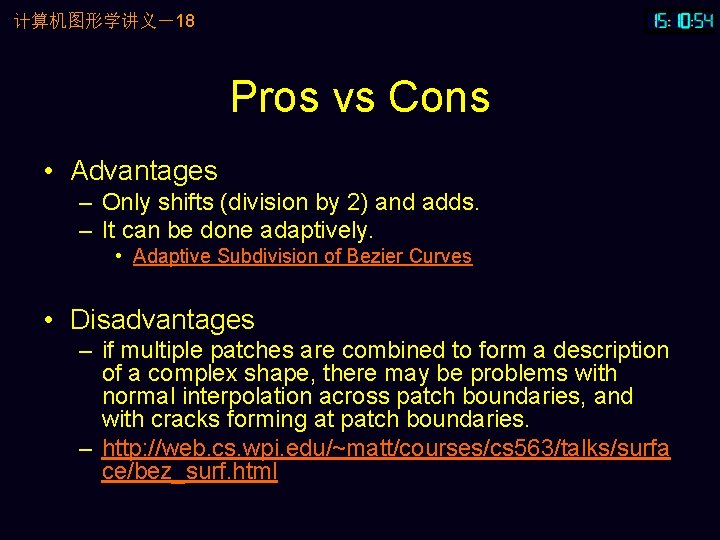 计算机图形学讲义－18

15:10:54

Pros vs Cons

• Advantages
– Only shifts (division by 2) and adds.
– It can be done adaptively.
• Adaptive Subdivision of Bezier Curves

• Disadvantages
– if multiple patches are combined to form a description of a complex shape, there may be problems with normal interpolation across patch boundaries, and with cracks forming at patch boundaries.
– http://web.cs.wpi.edu/~matt/courses/cs563/talks/surface/bez_surf.html